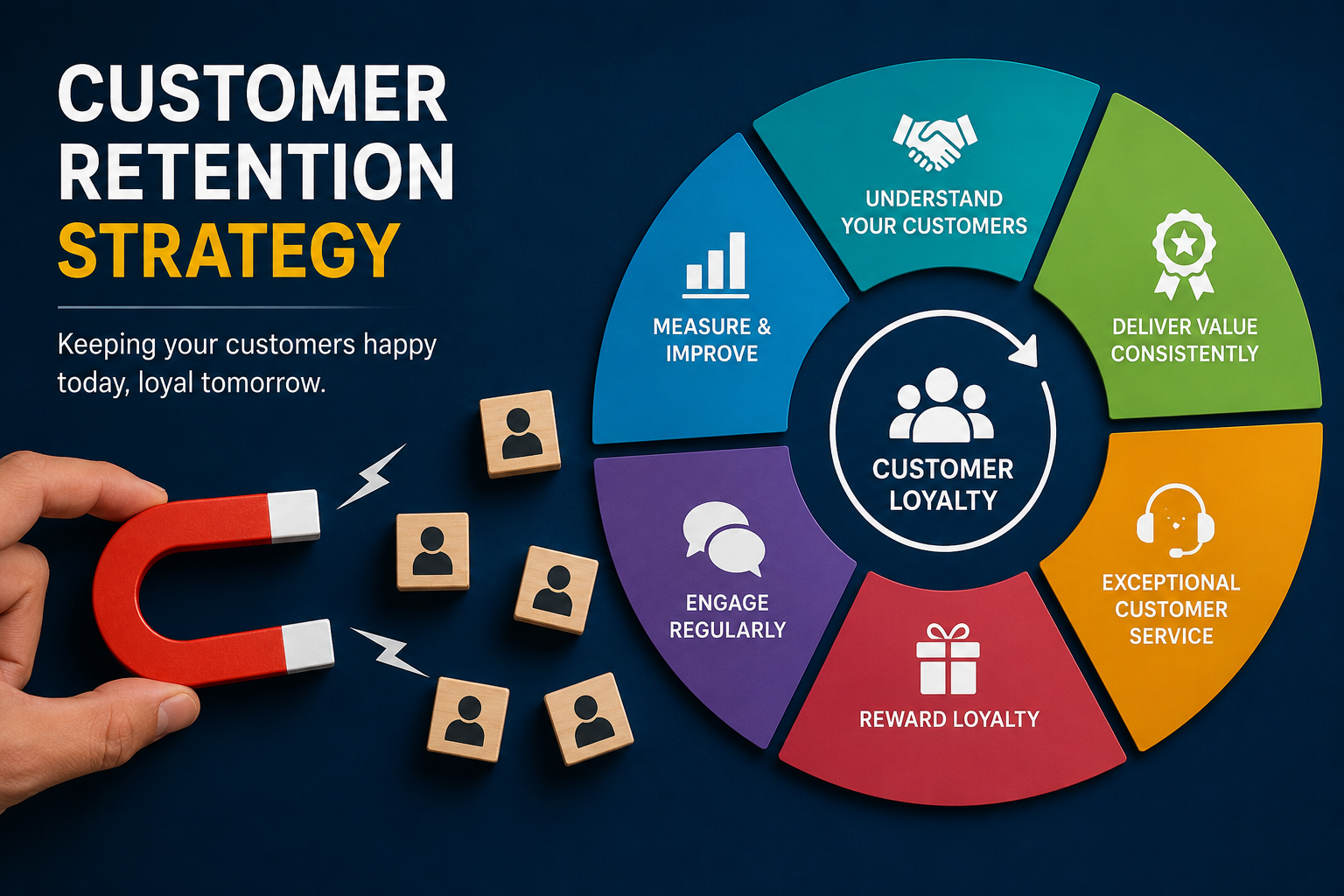 CUSTOMER RETENTION STRATEGY

Keeping your customers happy today, loyal tomorrow.

UNDERSTAND YOUR CUSTOMERS

DELIVER VALUE CONSISTENTLY

EXCEPTIONAL CUSTOMER SERVICE

REWARD LOYALTY

ENGAGE REGULARLY

MEASURE & IMPROVE

CUSTOMER LOYALTY